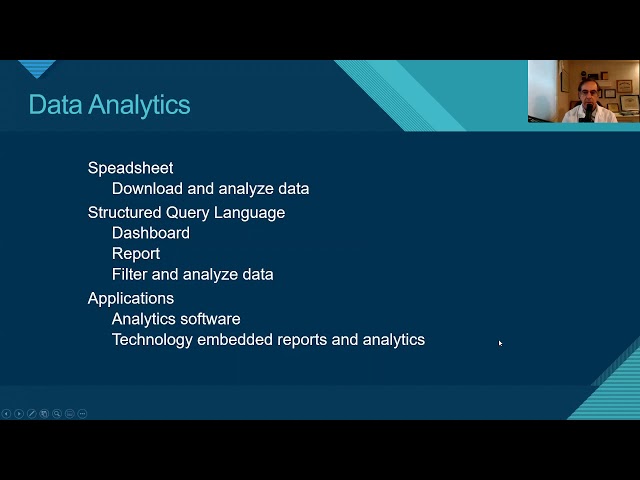 Data Analytics

Speadsheet
Download and analyze data
Structured Query Language
Dashboard
Report
Filter and analyze data
Applications
Analytics software
Technology embedded reports and analytics